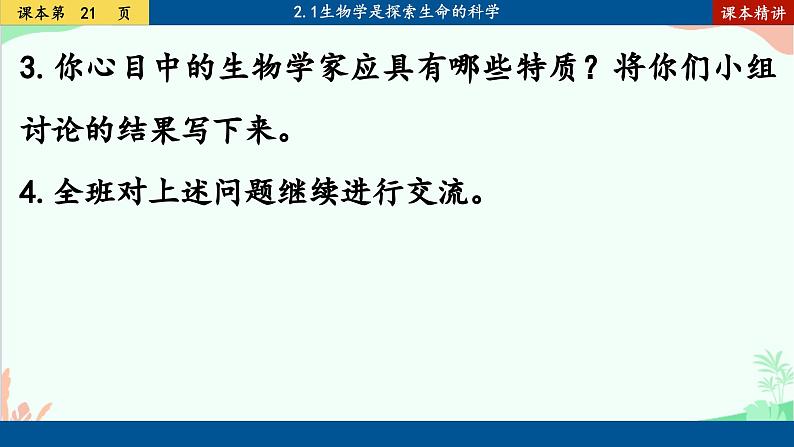 课本第 21 页

2.1生物学是探索生命的科学

课本精讲

3. 你心目中的生物学家应具有哪些特质？将你们小组讨论的结果写下来。

4. 全班对上述问题继续进行交流。